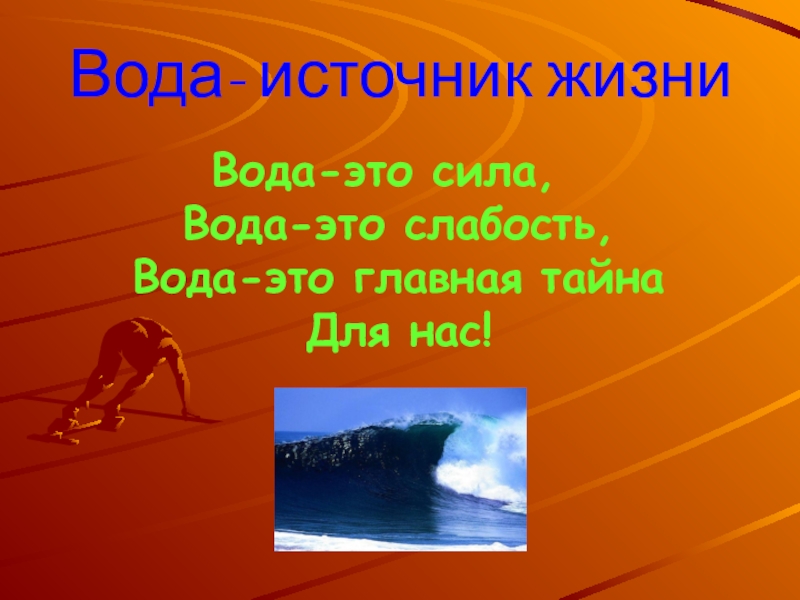 Вода- источник жизни

Вода-это сила,
Вода-это слабость,
Вода-это главная тайна
Для нас!